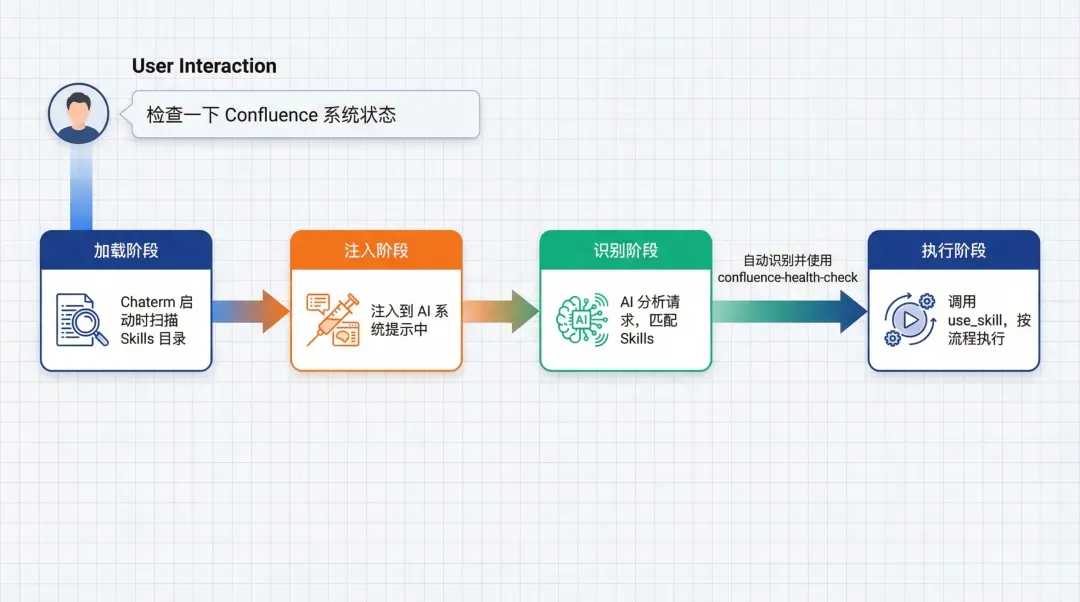 User Interaction

检查一下 Confluence 系统状态

加载阶段

Chaterm 启动时扫描 Skills 目录

注入阶段

注入到 AI 系统提示中

识别阶段

AI

AI 分析请求，匹配 Skills

自动识别并使用 confluence-health-check

执行阶段

调用 use_skill，按流程执行